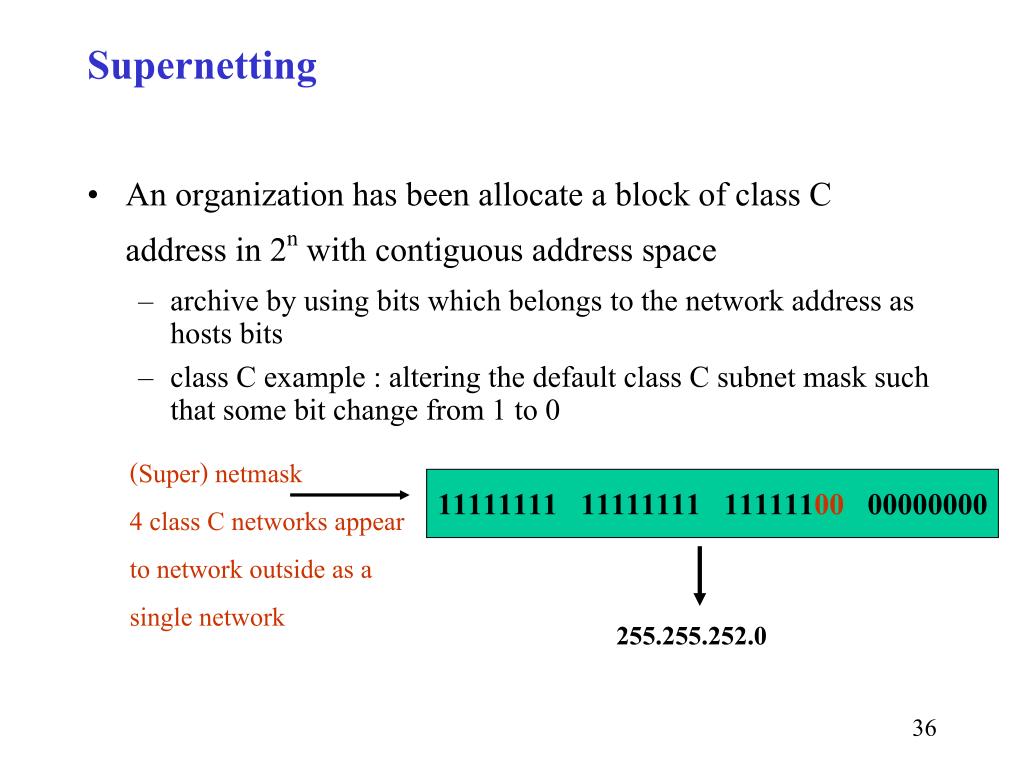 Supernetting

• An organization has been allocate a block of class C address in $2^n$ with contiguous address space
– archive by using bits which belongs to the network address as hosts bits
– class C example : altering the default class C subnet mask such that some bit change from 1 to 0

(Super) netmask
4 class C networks appear to network outside as a single network

11111111 11111111 11111100 00000000

255.255.252.0

36